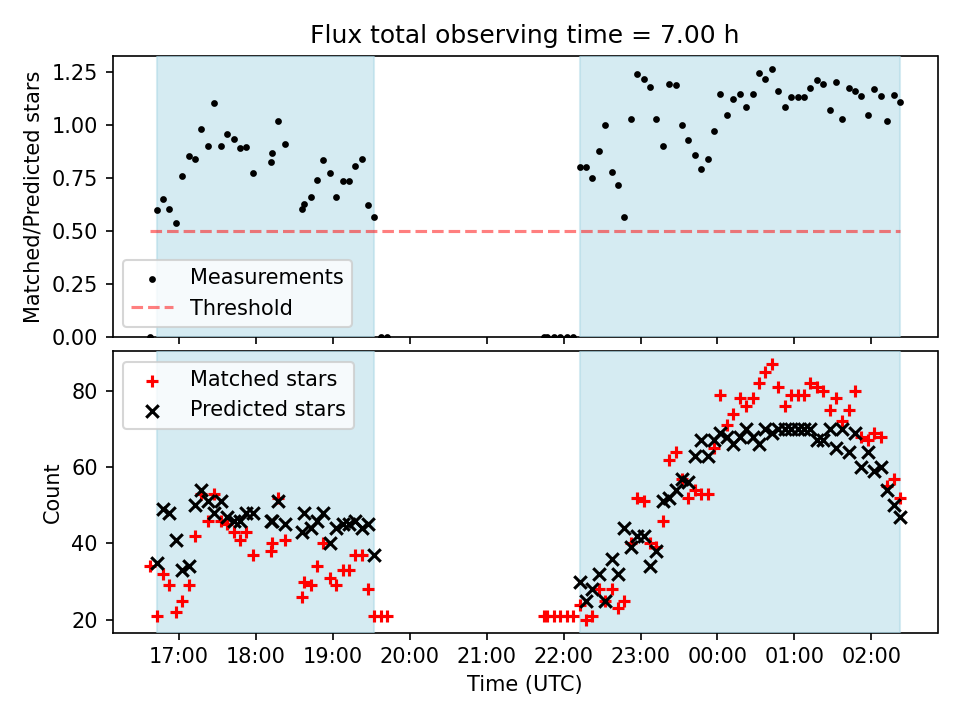 Flux total observing time = 7.00 h

Matched/Predicted stars

1.25
1.00
0.75
0.50
0.25
0.00

Measurements
Threshold

Matched stars
Predicted stars

Count

80
60
40
20

17:00 18:00 19:00 20:00 21:00 22:00 23:00 00:00 01:00 02:00

Time (UTC)